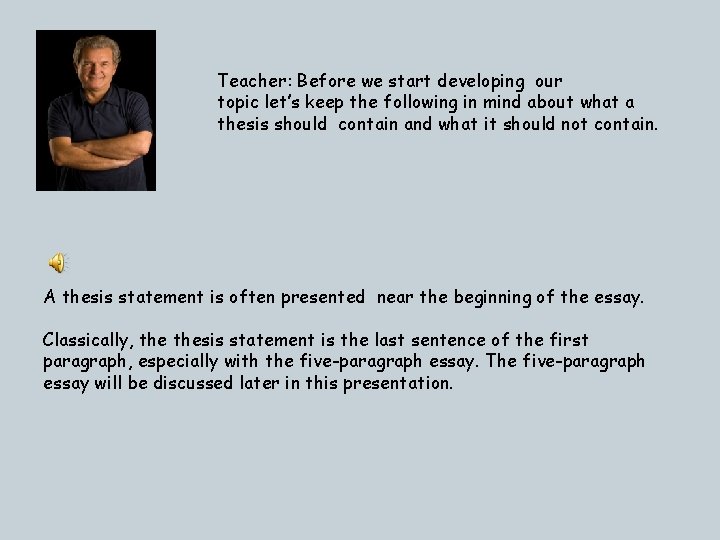 Teacher: Before we start developing our topic let's keep the following in mind about what a thesis should contain and what it should not contain.

A thesis statement is often presented near the beginning of the essay.

Classically, the thesis statement is the last sentence of the first paragraph, especially with the five-paragraph essay. The five-paragraph essay will be discussed later in this presentation.